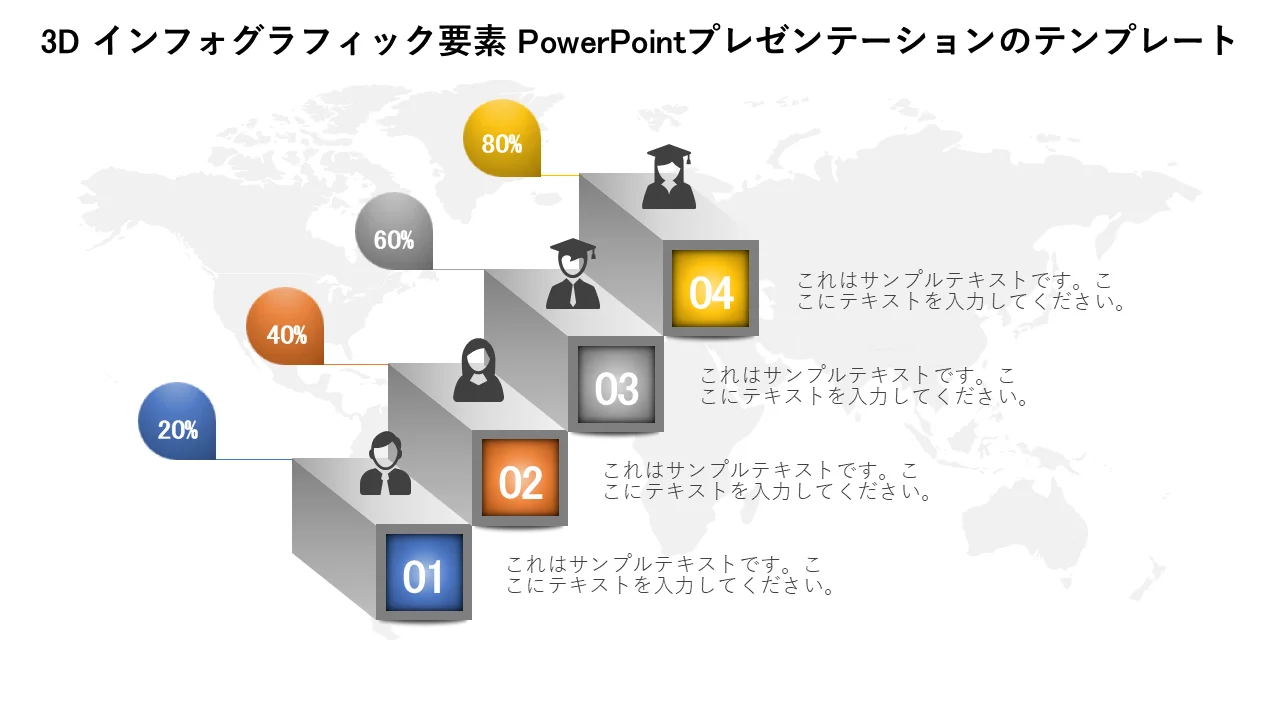 3D インフォグラフィック要素 PowerPointプレゼンテーションのテンプレート

80%

60%

40%

20%

04

これはサンプルテキストです。ここにテキストを入力してください。

03

これはサンプルテキストです。ここにテキストを入力してください。

02

これはサンプルテキストです。ここにテキストを入力してください。

01

これはサンプルテキストです。ここにテキストを入力してください。